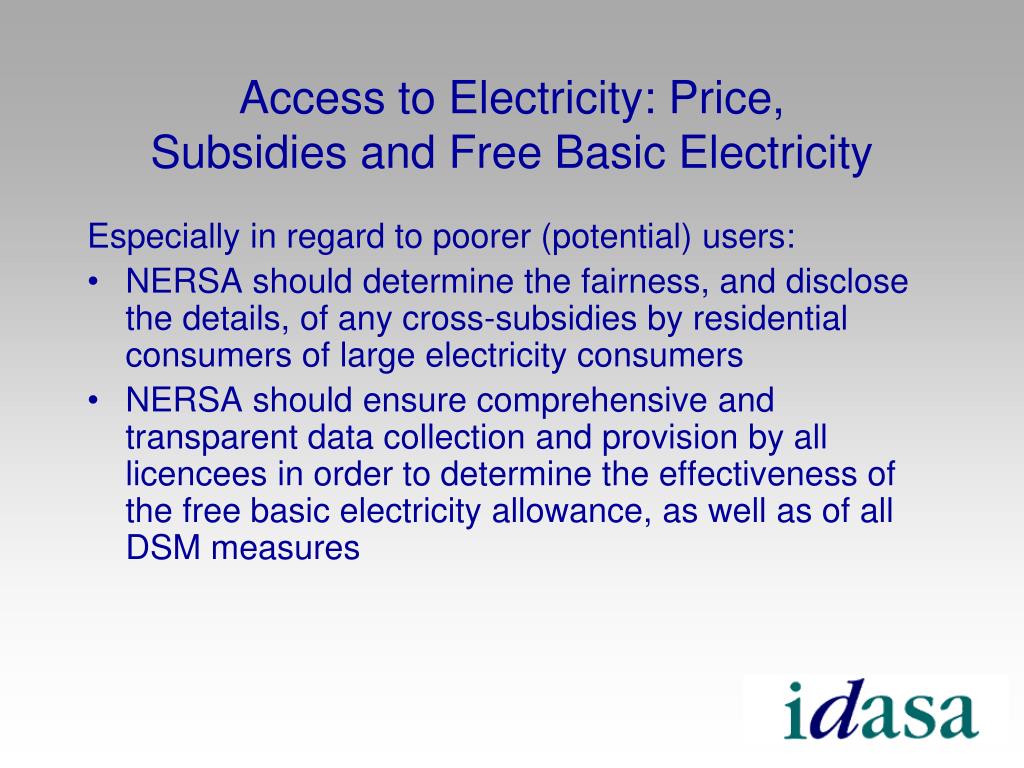 Access to Electricity: Price,
Subsidies and Free Basic Electricity

Especially in regard to poorer (potential) users:
• NERSA should determine the fairness, and disclose the details, of any cross-subsidies by residential consumers of large electricity consumers
• NERSA should ensure comprehensive and transparent data collection and provision by all licencees in order to determine the effectiveness of the free basic electricity allowance, as well as of all DSM measures

idasa